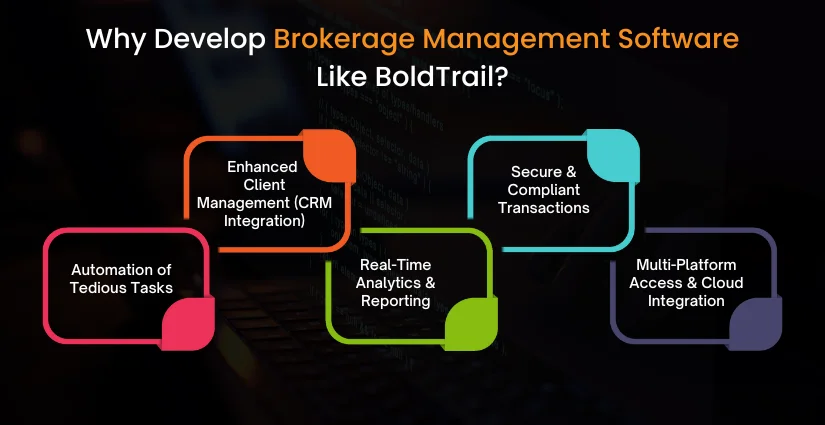 Why Develop Brokerage Management Software Like BoldTrail?

Automation of Tedious Tasks

Enhanced Client Management (CRM Integration)

Real-Time Analytics & Reporting

Secure & Compliant Transactions

Multi-Platform Access & Cloud Integration